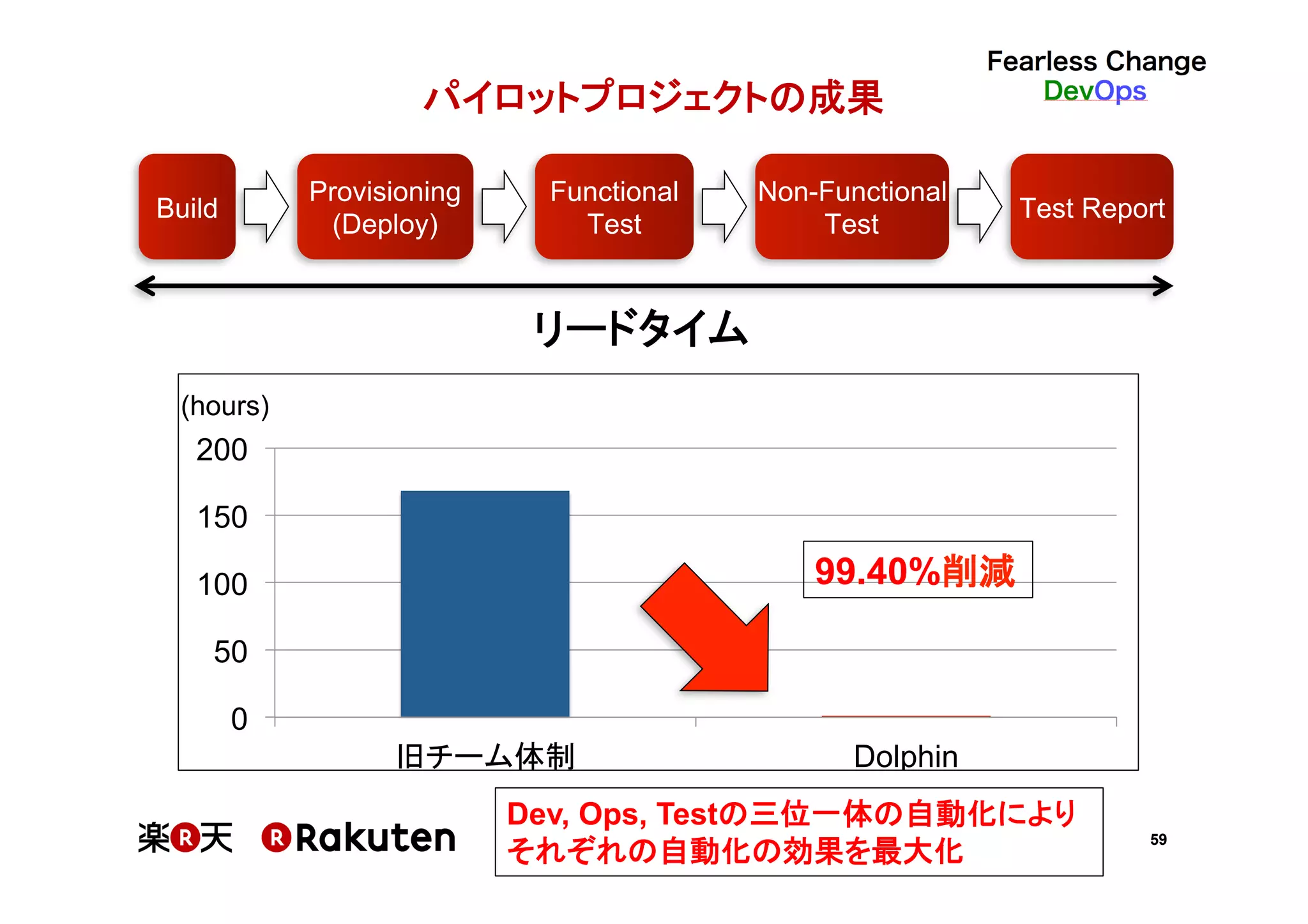 Fearless Change
DevOps

パイロットプロジェクトの成果

Build

Provisioning (Deploy)

Functional Test

Non-Functional Test

Test Report

リードタイム

(hours)
200
150
100
50
0

99.40%削減

旧チーム体制

Dolphin

楽R天 R Rakuten

Dev, Ops, Testの三位一体の自動化により
それぞれの自動化の効果を最大化

59